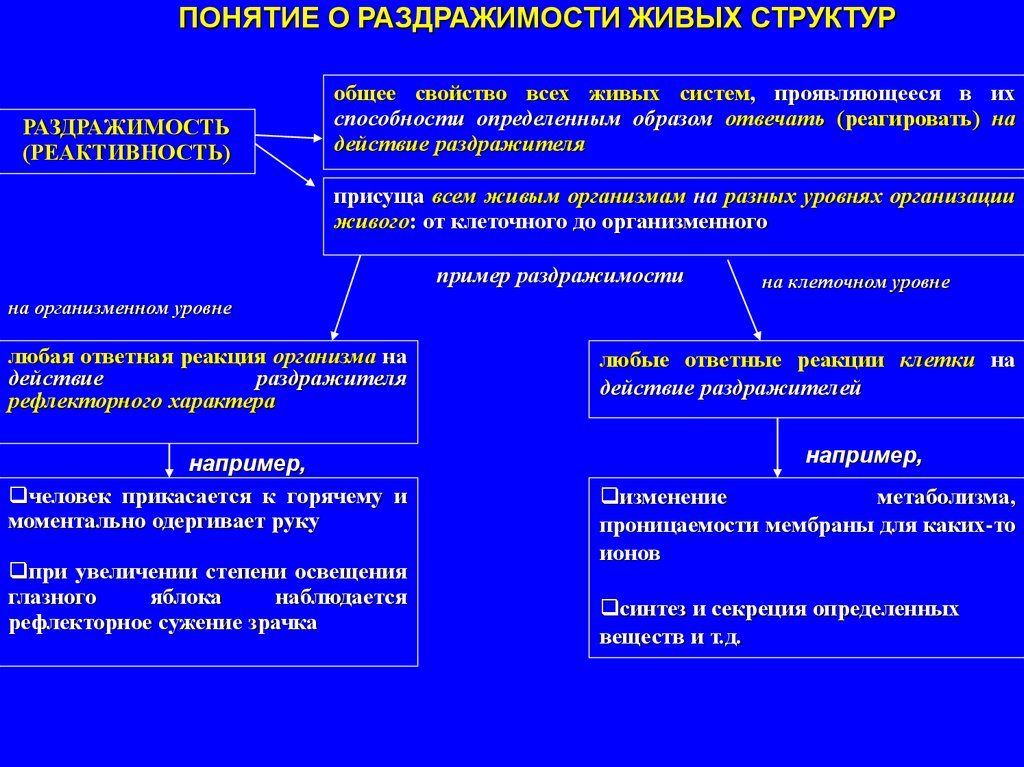 ПОНЯТИЕ О РАЗДРАЖИМОСТИ ЖИВЫХ СТРУКТУР

РАЗДРАЖИМОСТЬ (РЕАКТИВНОСТЬ)

общее свойство всех живых систем, проявляющееся в их способности определенным образом отвечать (реагировать) на действие раздражителя

присуща всем живым организмам на разных уровнях организации живого: от клеточного до организменного

пример раздражимости

на организменном уровне

на клеточном уровне

любая ответная реакция организма на действие раздражителя рефлекторного характера

любые ответные реакции клетки на действие раздражителей

например,

например,

❑человек прикасается к горячему и моментально одергивает руку

❑при увеличении степени освещения глазного яблока наблюдается рефлекторное сужение зрачка

❑изменение метаболизма, проницаемости мембраны для каких-то ионов

❑синтез и секреция определенных веществ и т.д.